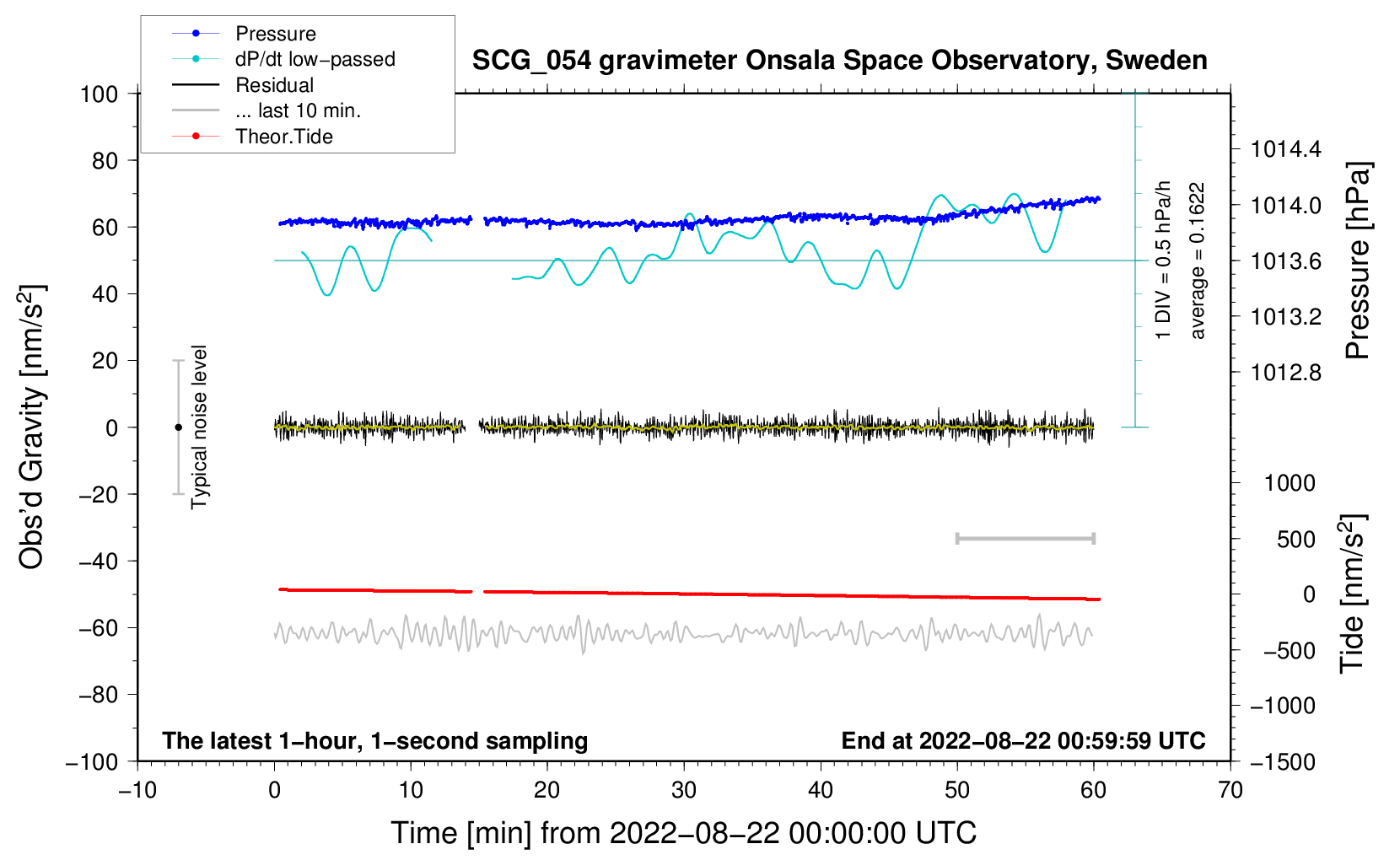 Pressure
dP/dt low−passed
Residual
... last 10 min.
Theor.Tide

SCG_054 gravimeter Onsala Space Observatory, Sweden

100
80
60
40
20
0
−20
−40
−60
−80
−100

Obs'd Gravity [nm/s$^2$]

Typical noise level

1 DIV = 0.5 hPa/h
average = 0.1622

1014.4
1014.0
1013.6
1013.2
1012.8

Pressure [hPa]

1000
500
0
−500
−1000
−1500

Tide [nm/s$^2$]

The latest 1−hour, 1−second sampling
End at 2022−08−22 00:59:59 UTC

−10
0
10
20
30
40
50
60
70

Time [min] from 2022−08−22 00:00:00 UTC